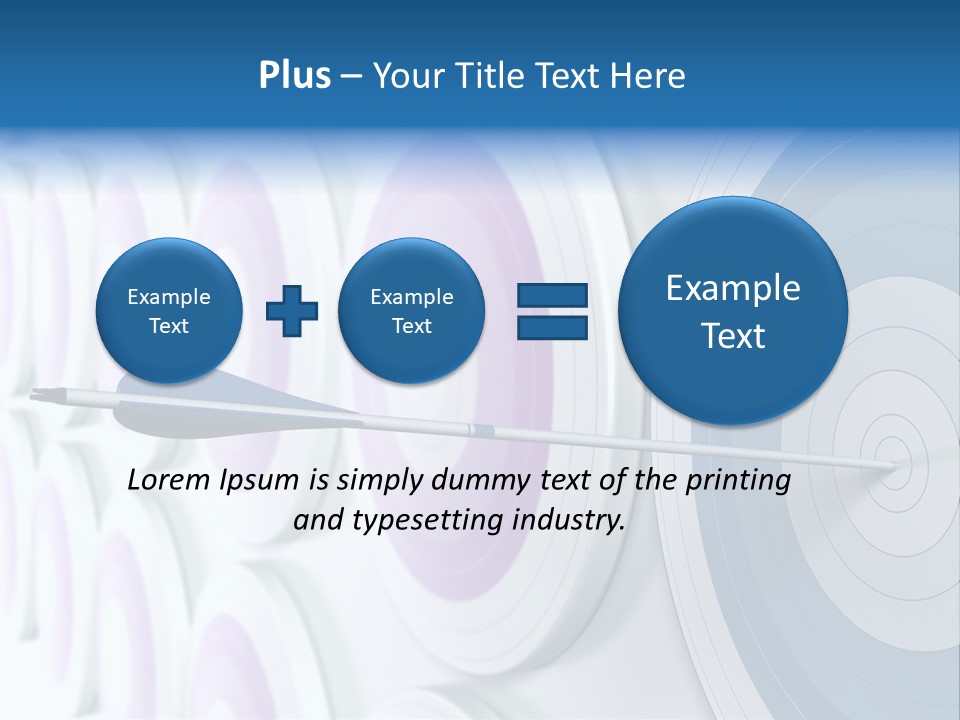 Plus – Your Title Text Here

Example Text

Example Text

Example Text

Lorem Ipsum is simply dummy text of the printing and typesetting industry.